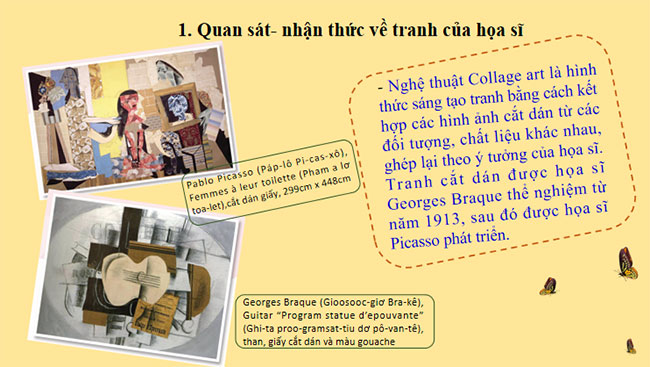 1. Quan sát- nhận thức về tranh của họa sĩ

Pablo Picasso (Páp-lô Pi-cas-xô), Femmes à leur toilette (Pham a lơ toa-let),cắt dán giấy, 299cm x 448cm

- Nghệ thuật Collage art là hình thức sáng tạo tranh bằng cách kết hợp các hình ảnh cắt dán từ các đối tượng, chất liệu khác nhau, ghép lại theo ý tưởng của họa sĩ. Tranh cắt dán được họa sĩ Georges Braque thể nghiệm từ năm 1913, sau đó được họa sĩ Picasso phát triển.

Georges Braque (Gioosooc-giơ Bra-kê), Guitar "Program statue d'epouvante" (Ghi-ta proo-gramsat-tiu dơ pô-van-tê), than, giấy cắt dán và màu gouache